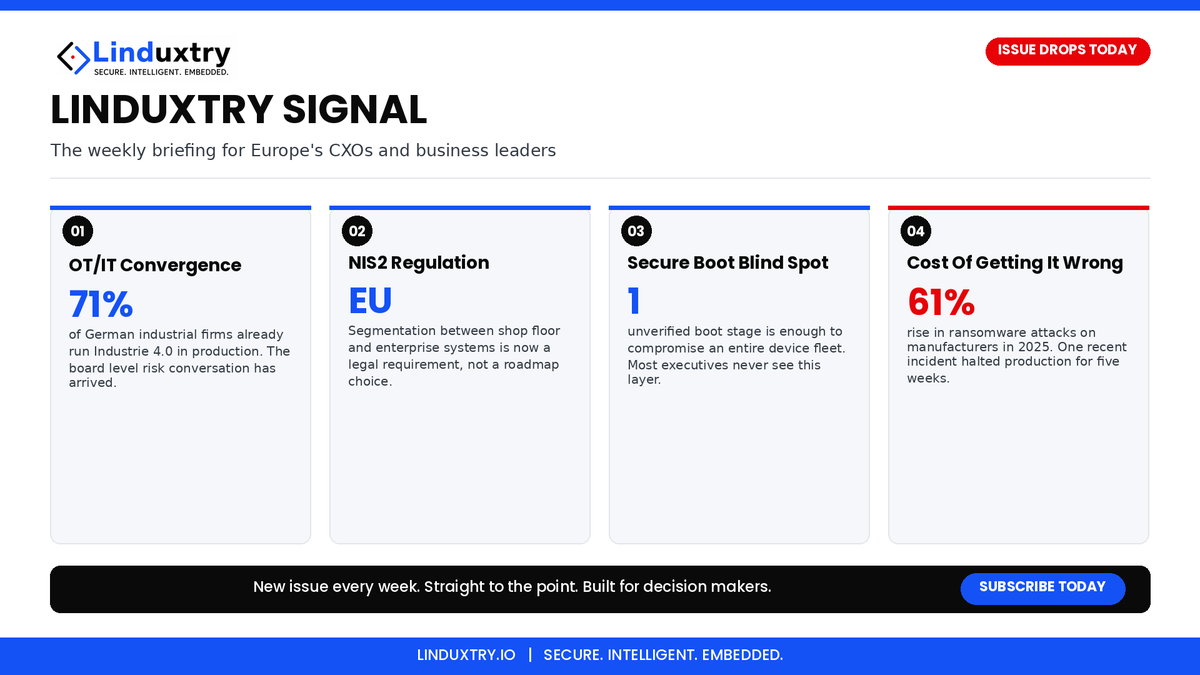 Linduxtry
SECURE. INTELLIGENT. EMBEDDED.

ISSUE DROPS TODAY

LINDUXTRY SIGNAL

The weekly briefing for Europe's CXOs and business leaders

01
OT/IT Convergence
71%
of German industrial firms already run Industrie 4.0 in production. The board level risk conversation has arrived.

02
NIS2 Regulation
EU
Segmentation between shop floor and enterprise systems is now a legal requirement, not a roadmap choice.

03
Secure Boot Blind Spot
1
unverified boot stage is enough to compromise an entire device fleet. Most executives never see this layer.

04
Cost Of Getting It Wrong
61%
rise in ransomware attacks on manufacturers in 2025. One recent incident halted production for five weeks.

New issue every week. Straight to the point. Built for decision makers.

SUBSCRIBE TODAY

LINDUXTRY.IO | SECURE. INTELLIGENT. EMBEDDED.